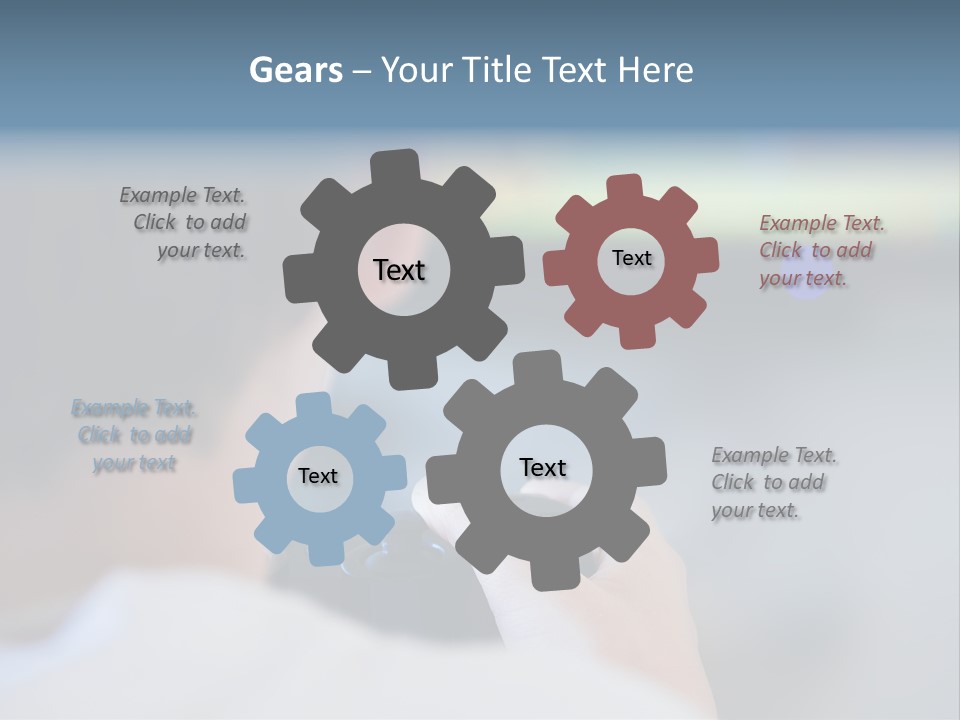 Gears – Your Title Text Here

Example Text. Click to add your text.

Text

Text

Example Text. Click to add your text.

Example Text. Click to add your text

Text

Text

Example Text. Click to add your text.